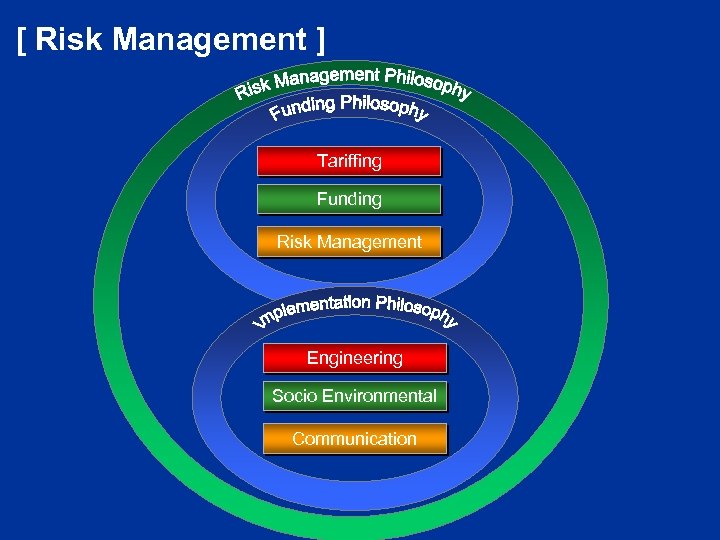 [ Risk Management ]

Risk Management Philosophy

Funding Philosophy

Tariffing

Funding

Risk Management

Implementation Philosophy

Engineering

Socio Environmental

Communication